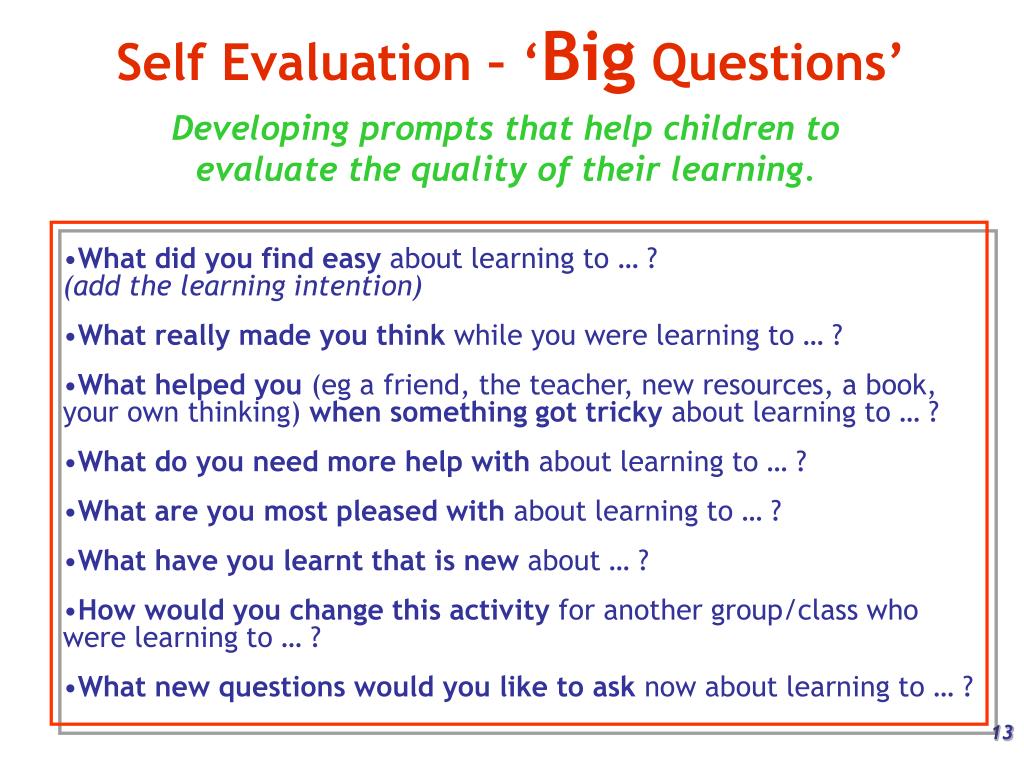 Self Evaluation – ‘Big Questions’

Developing prompts that help children to evaluate the quality of their learning.

•What did you find easy about learning to … ?
(add the learning intention)

•What really made you think while you were learning to … ?

•What helped you (eg a friend, the teacher, new resources, a book, your own thinking) when something got tricky about learning to … ?

•What do you need more help with about learning to … ?

•What are you most pleased with about learning to … ?

•What have you learnt that is new about … ?

•How would you change this activity for another group/class who were learning to … ?

•What new questions would you like to ask now about learning to … ?

13